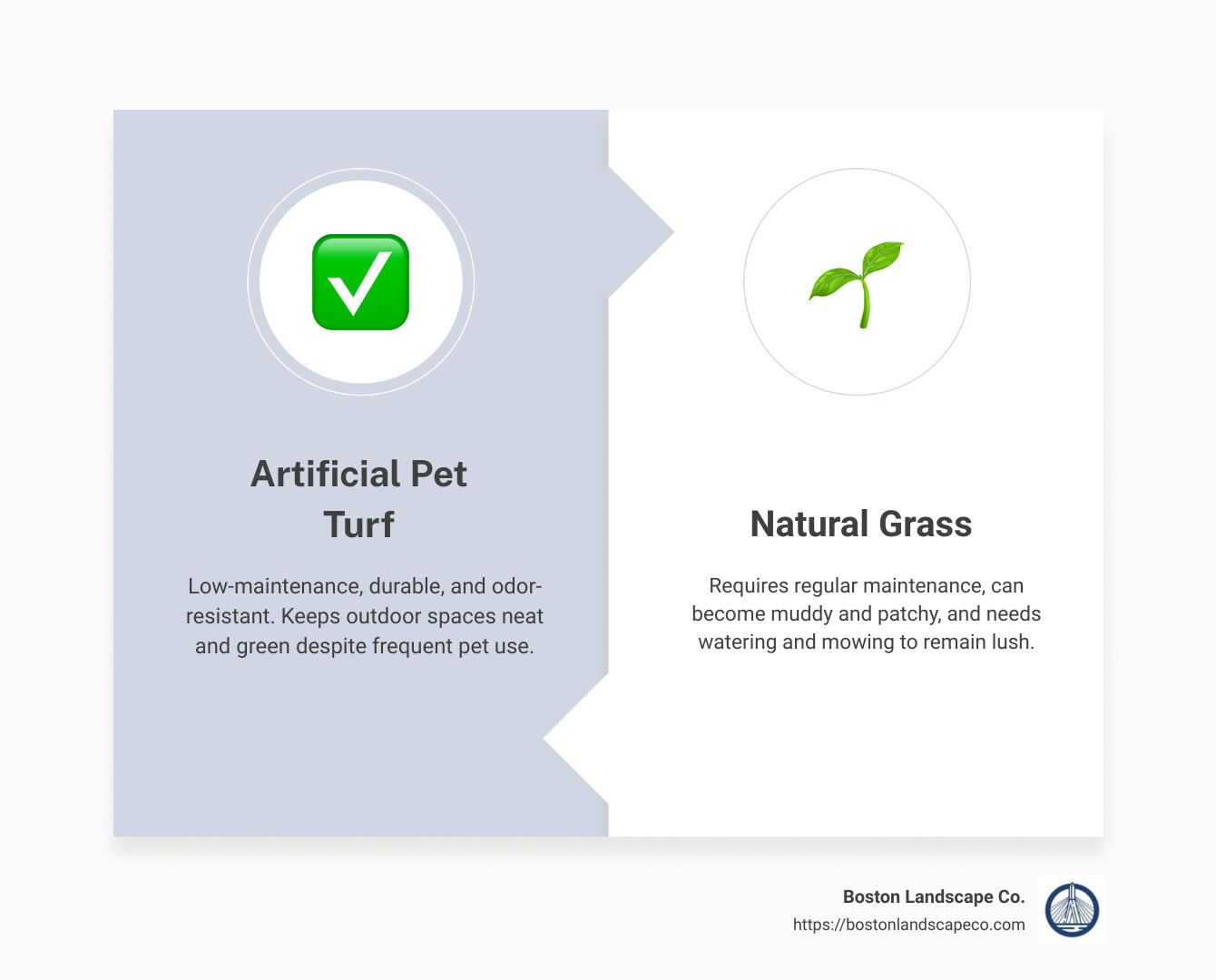 Artificial Pet Turf

Low-maintenance, durable, and odor-resistant. Keeps outdoor spaces neat and green despite frequent pet use.

Natural Grass

Requires regular maintenance, can become muddy and patchy, and needs watering and mowing to remain lush.

Boston Landscape Co.
https://bostonlandscapeco.com